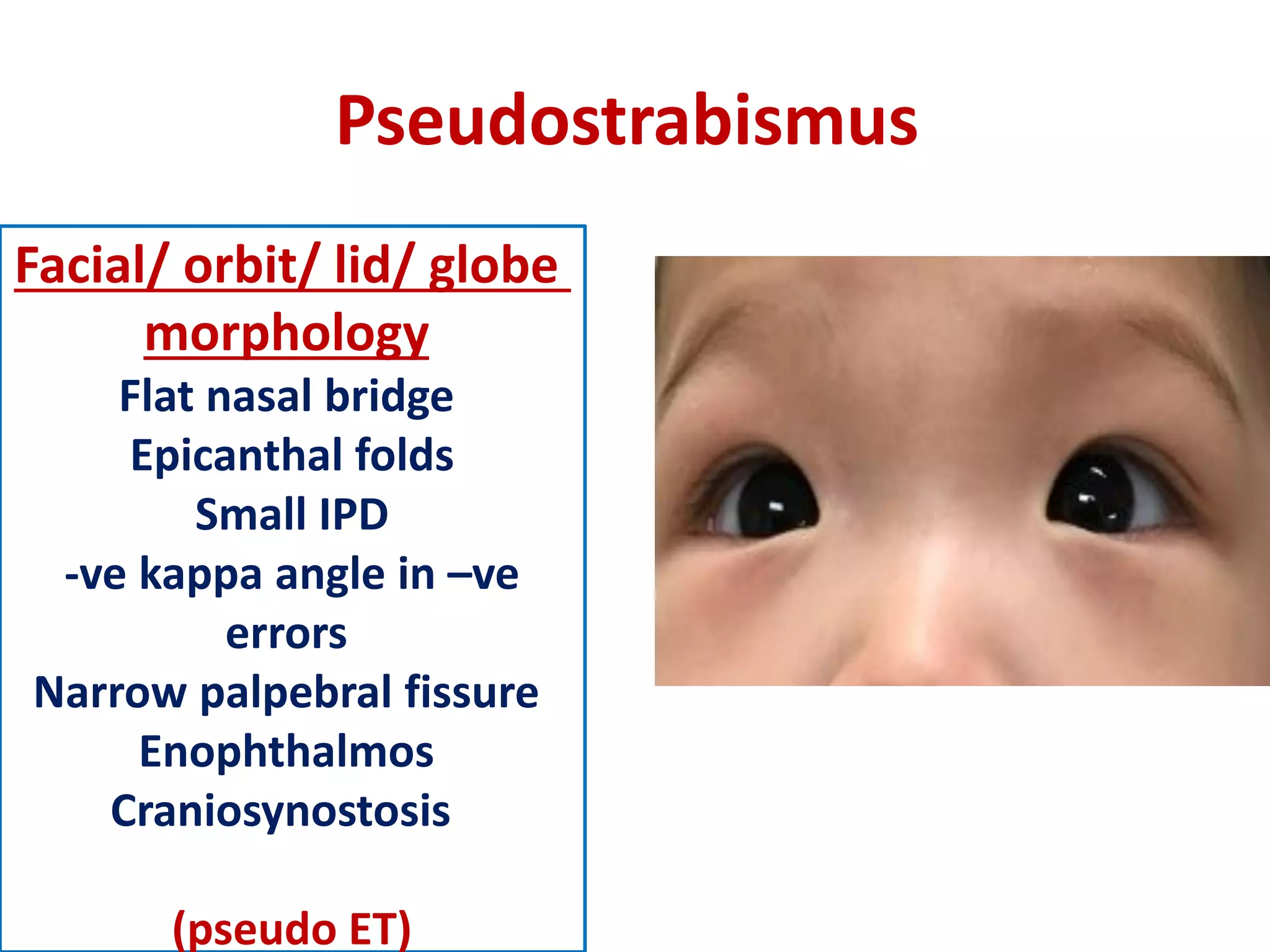 Pseudostrabismus

Facial/ orbit/ lid/ globe morphology

Flat nasal bridge
Epicanthal folds
Small IPD
-ve kappa angle in –ve errors
Narrow palpebral fissure
Enophthalmos
Craniosynostosis

(pseudo ET)